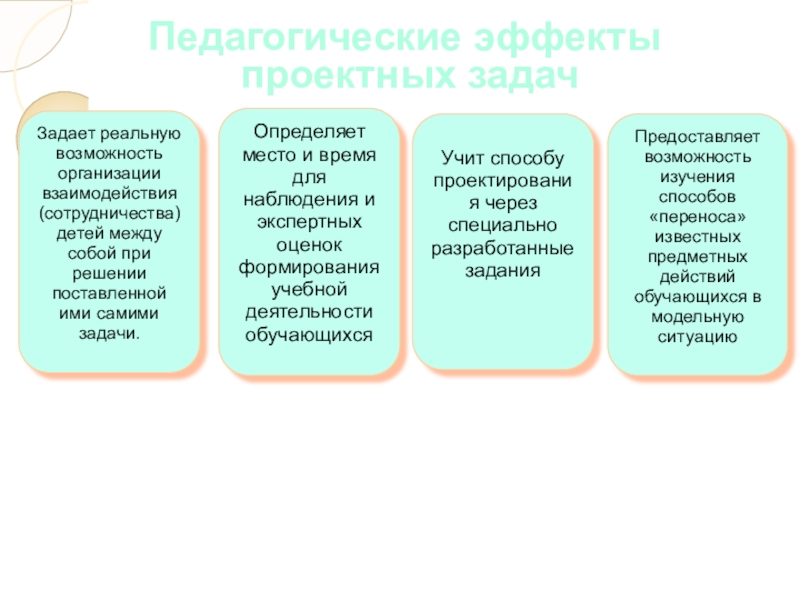 Педагогические эффекты проектных задач

Задает реальную возможность организации взаимодействия (сотрудничества) детей между собой при решении поставленной ими самими задачи.

Определяет место и время для наблюдения и экспертных оценок формирования учебной деятельности обучающихся

Учит способу проектировани я через специально разработанные задания

Предоставляет возможность изучения способов «переноса» известных предметных действий обучающихся в модельную ситуацию